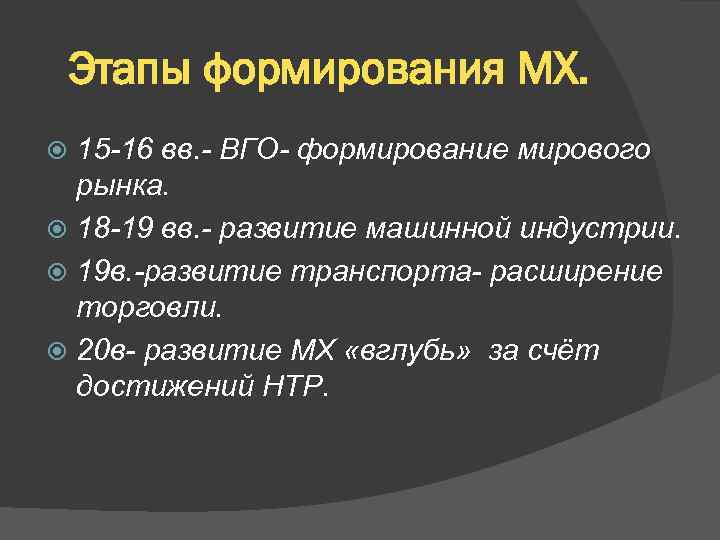 Этапы формирования МХ.

15-16 вв.- ВГО- формирование мирового рынка.

18-19 вв.- развитие машинной индустрии.

19в.-развитие транспорта- расширение торговли.

20в- развитие МХ «вглубь» за счёт достижений НТР.